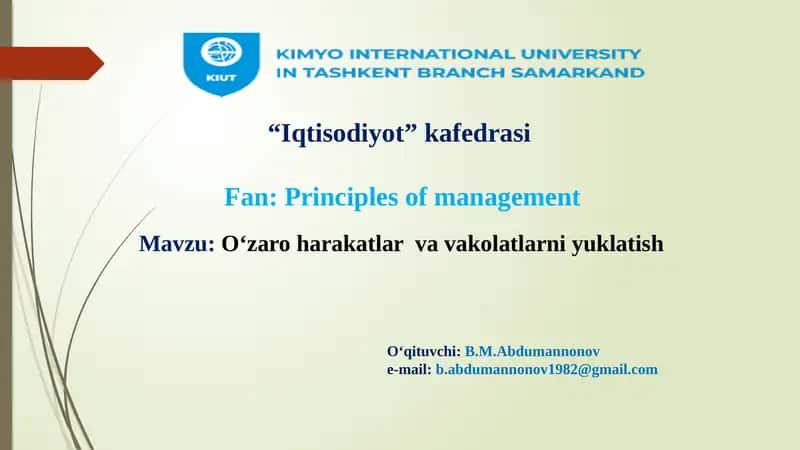 KIUT

KIMYO INTERNATIONAL UNIVERSITY
IN TASHKENT BRANCH SAMARKAND

“Iqtisodiyot” kafedrasi

Fan: Principles of management

Mavzu: O‘zaro harakatlar va vakolatlarni yuklatish

O‘qituvchi: B.M.Abdumannonov
e-mail: b.abdumannonov1982@gmail.com